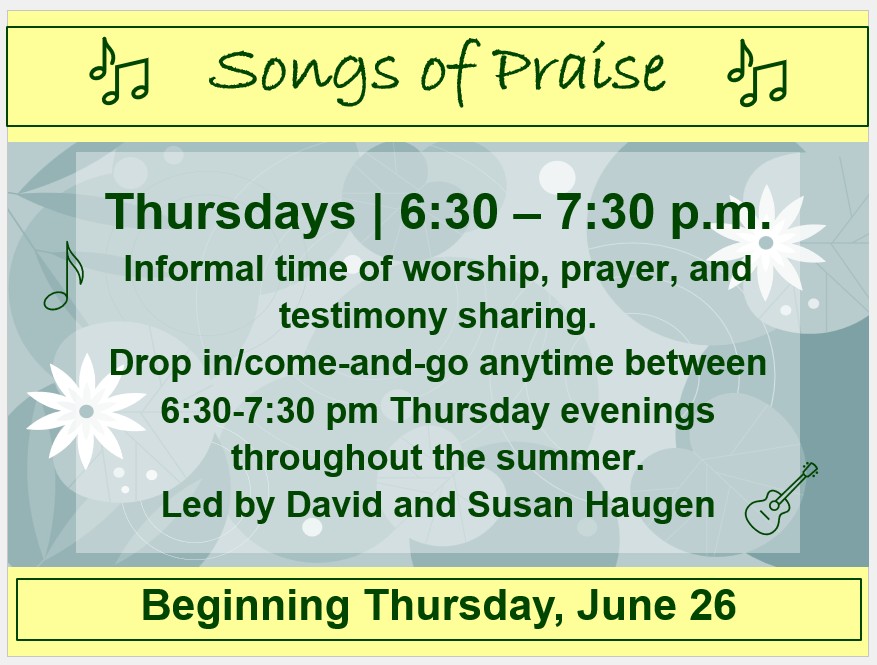 Songs of Praise

Thursdays | 6:30 – 7:30 p.m.

Informal time of worship, prayer, and testimony sharing.

Drop in/come-and-go anytime between 6:30-7:30 pm Thursday evenings throughout the summer.

Led by David and Susan Haugen

Beginning Thursday, June 26